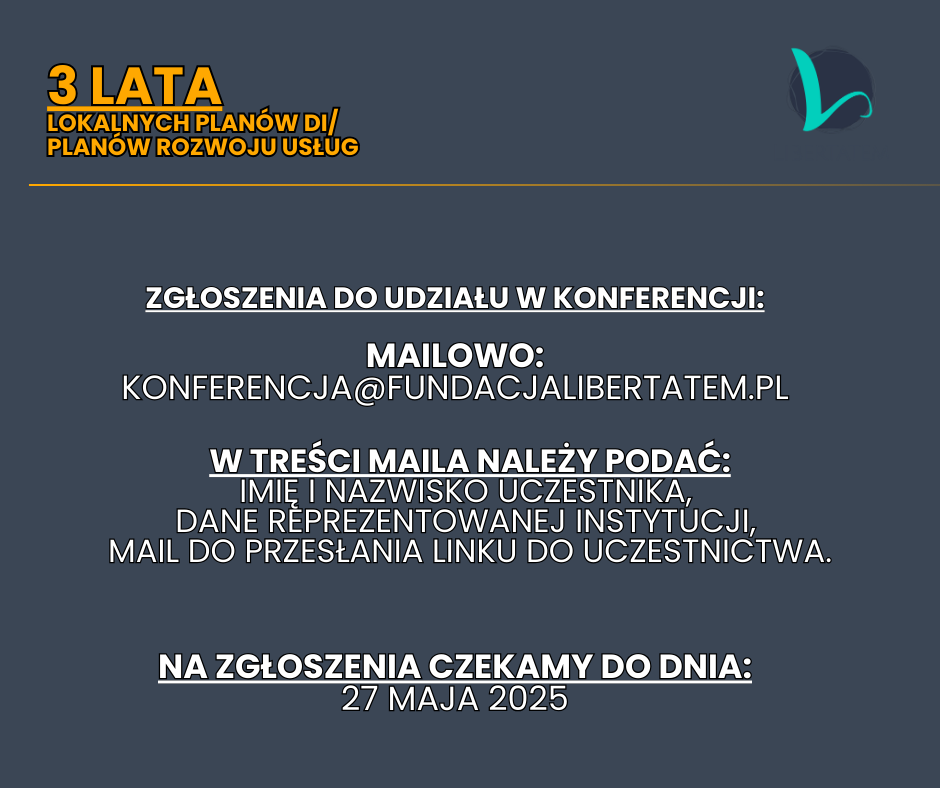 3 LATA
LOKALNYCH PLANÓW DI/
PLANÓW ROZWOJU USŁUG

ZGŁOSZENIA DO UDZIAŁU W KONFERENCJI:

MAILOWO:
KONFERENCJA@FUNDACJALIBERTATEM.PL

W TREŚCI MAILA NALEŻY PODAĆ:
IMIĘ I NAZWISKO UCZESTNIKA,
DANE REPREZENTOWANEJ INSTYTUCJI,
MAIL DO PRZESŁANIA LINKU DO UCZESTNICTWA.

NA ZGŁOSZENIA CZEKAMY DO DNIA:
27 MAJA 2025